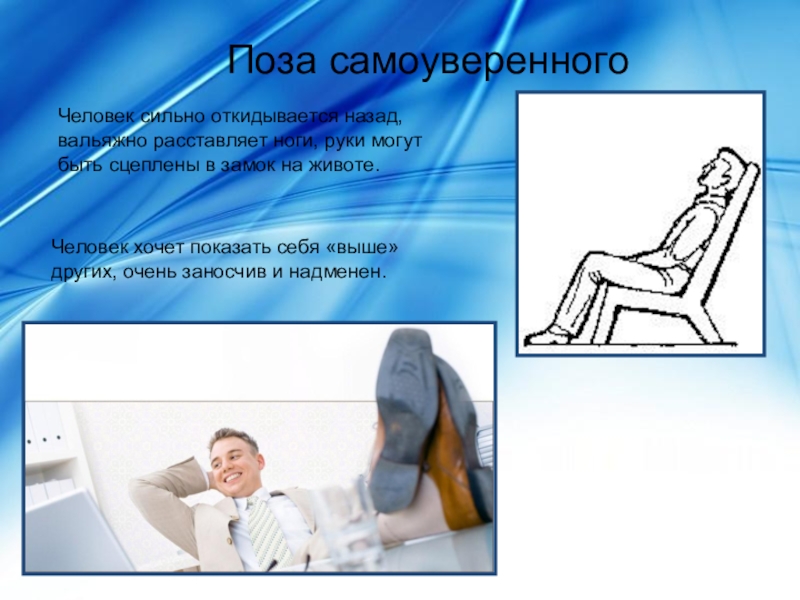 Поза самоуверенного

Человек сильно откидывается назад, вальяжно расставляет ноги, руки могут быть сцеплены в замок на животе.

Человек хочет показать себя «выше» других, очень заносчив и надменен.